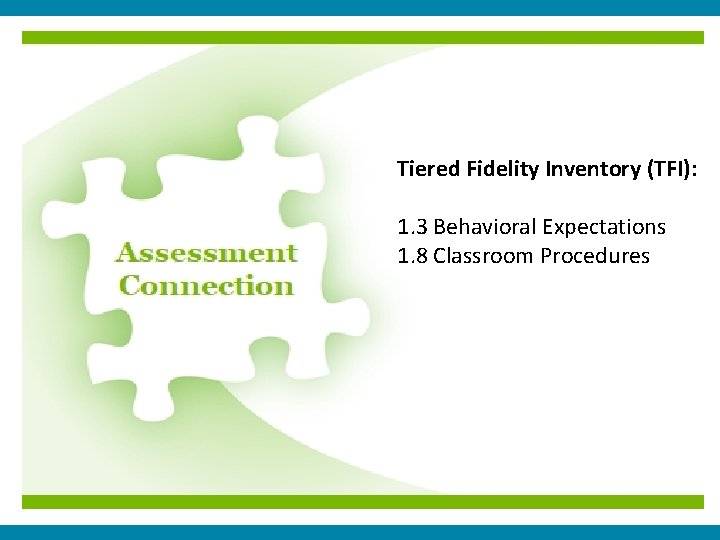 Assessment Connection

Tiered Fidelity Inventory (TFI):

1.3 Behavioral Expectations
1.8 Classroom Procedures